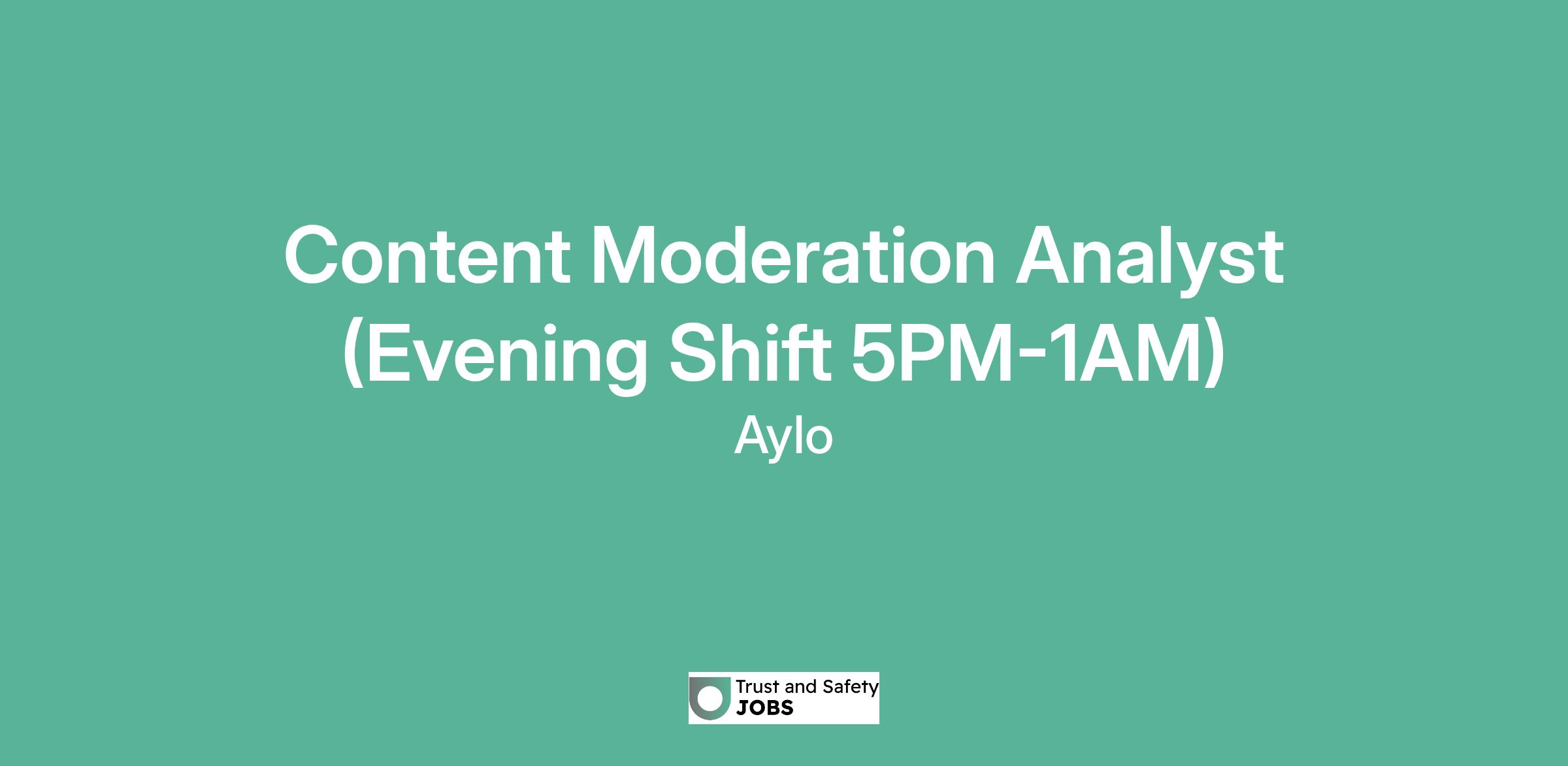 Content Moderation Analyst (Evening Shift 5PM-1AM)

Aylo

Trust and Safety
JOBS